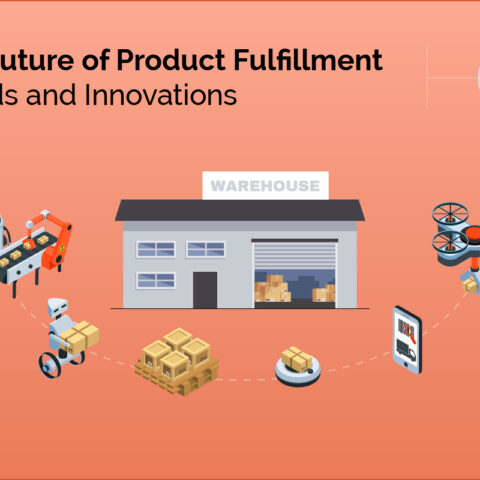 uture of Product Fulfillment
ds and Innovations

WAREHOUSE